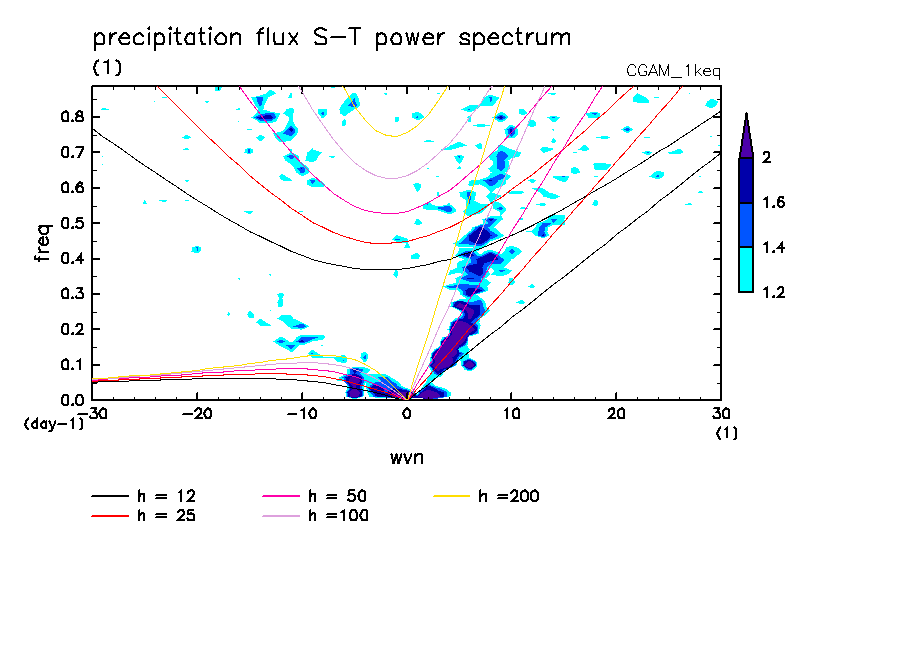 precipitation flux S-T power spectrum

(1)

CGAM_1keq

freq

0.8
0.7
0.6
0.5
0.4
0.3
0.2
0.1
0.0
(day-1)

-30 -20 -10 0 10 20 30
(1)

wvn

2
1.6
1.4
1.2

h = 12
h = 25
h = 50
h =100
h =200